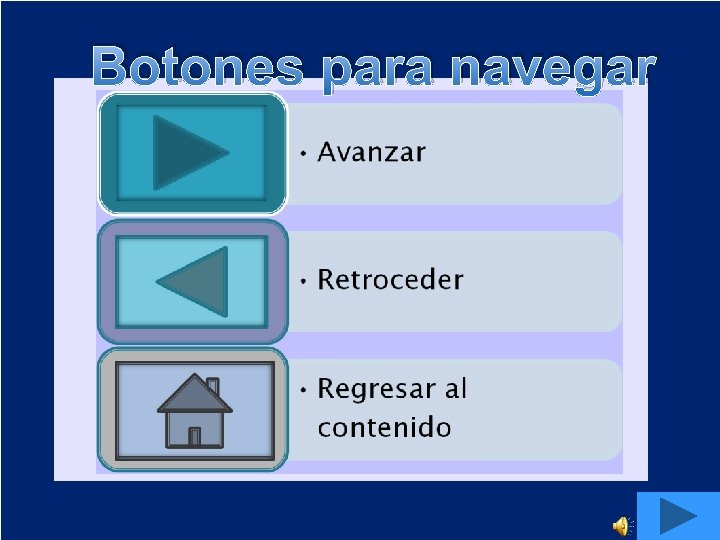 Botones para navegar

• Avanzar

• Retroceder

• Regresar al contenido